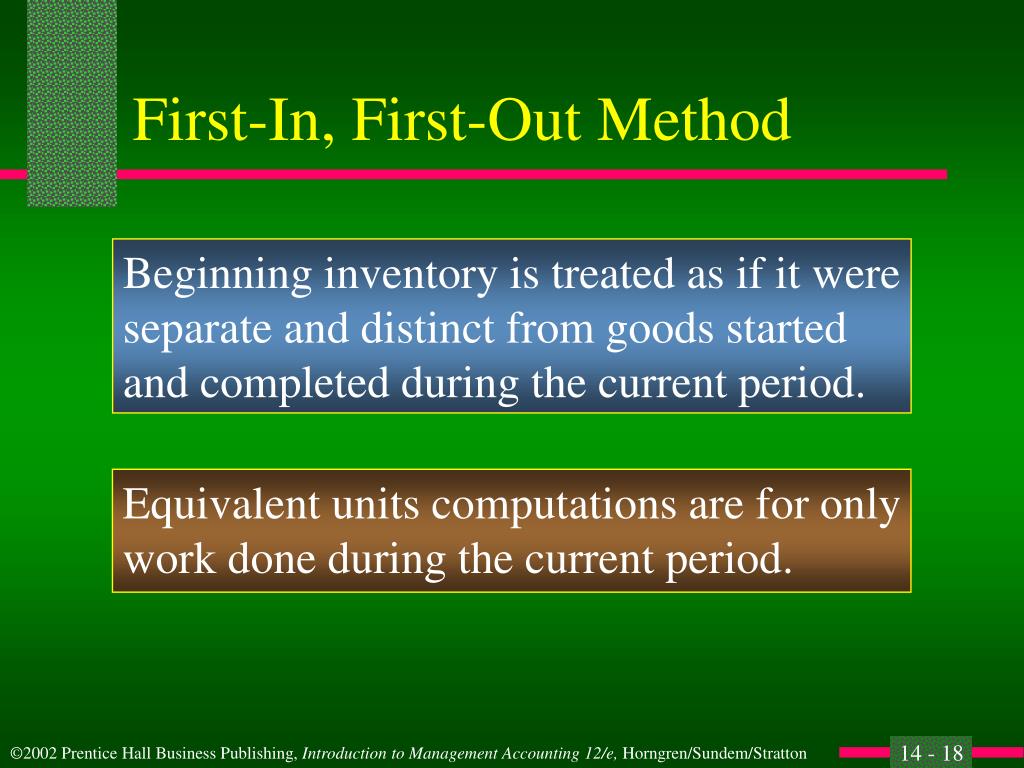 First-In, First-Out Method

Beginning inventory is treated as if it were separate and distinct from goods started and completed during the current period.

Equivalent units computations are for only work done during the current period.

©2002 Prentice Hall Business Publishing, Introduction to Management Accounting 12/e, Horngren/Sundem/Stratton

14 - 18